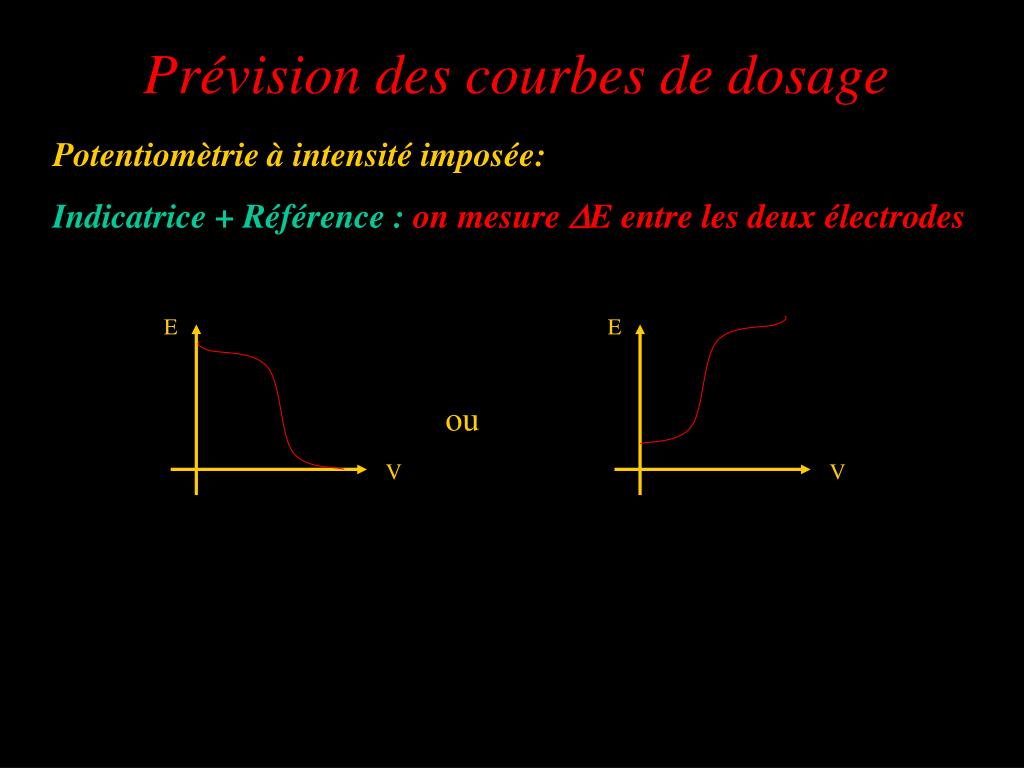 Prévision des courbes de dosage

Potentiomètrie à intensité imposée:

Indicatrice + Référence : on mesure $\Delta E$ entre les deux électrodes

E

V

ou

E

V